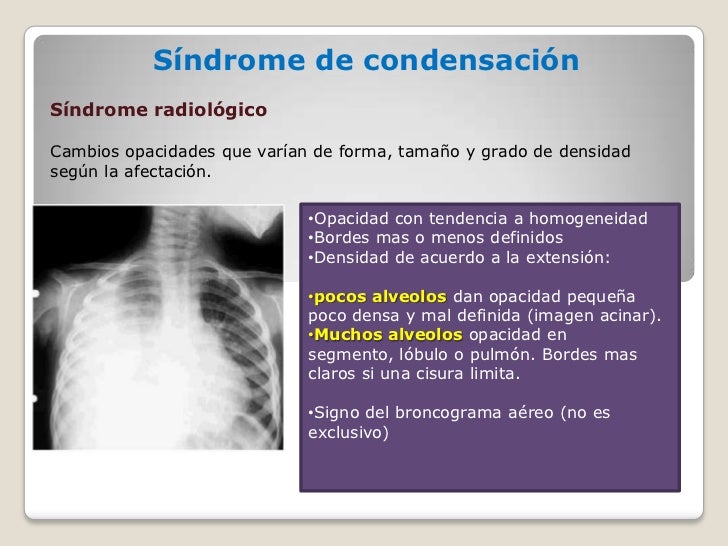 Síndrome de condensación

Síndrome radiológico

Cambios opacidades que varían de forma, tamaño y grado de densidad según la afectación.

•Opacidad con tendencia a homogeneidad
•Bordes mas o menos definidos
•Densidad de acuerdo a la extensión:

•pocos alveolos dan opacidad pequeña poco densa y mal definida (imagen acinar).
•Muchos alveolos opacidad en segmento, lóbulo o pulmón. Bordes mas claros si una cisura limita.

•Signo del broncograma aéreo (no es exclusivo)